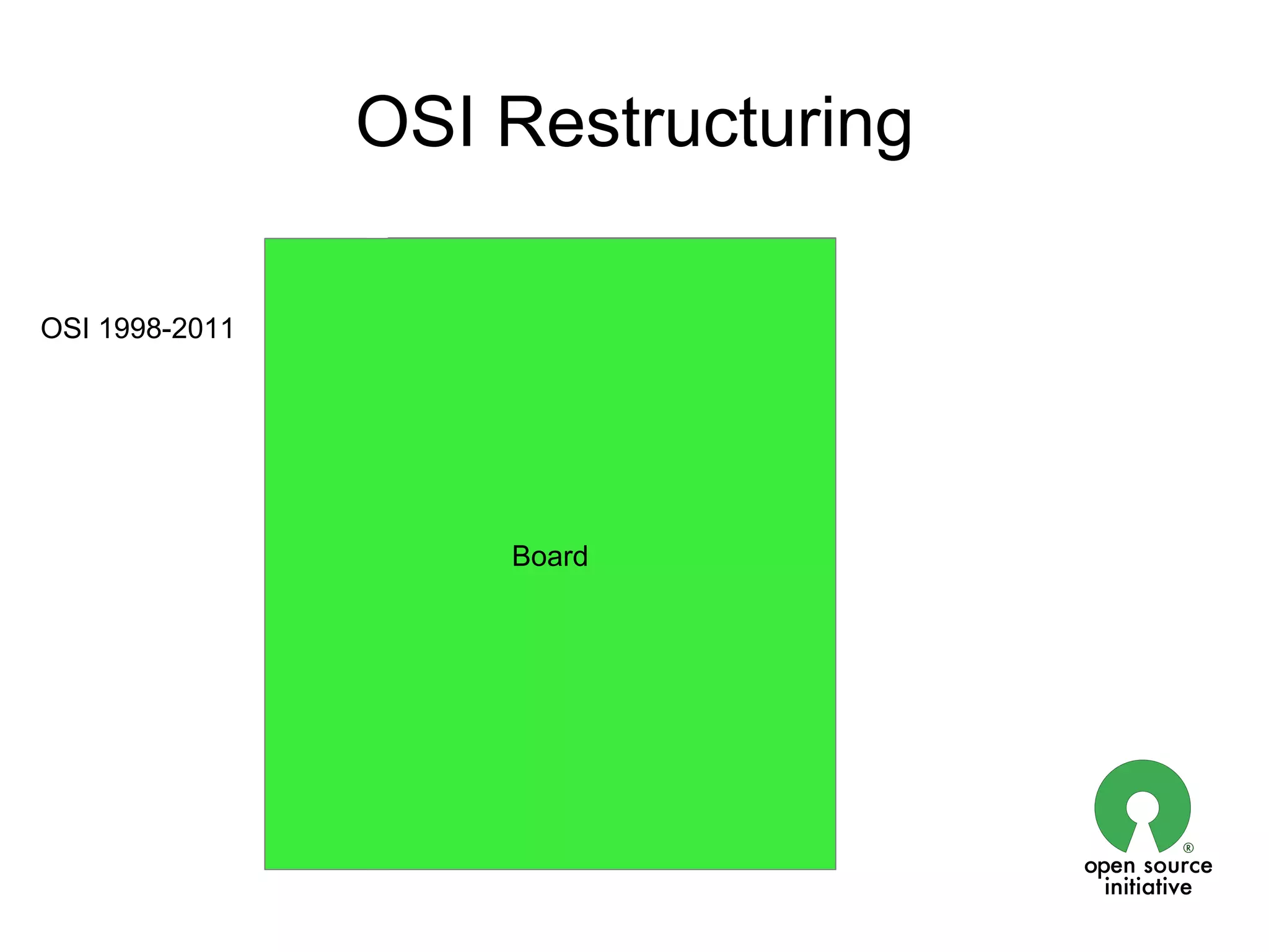 OSI Restructuring

OSI 1998-2011

Board

®
open source
initiative